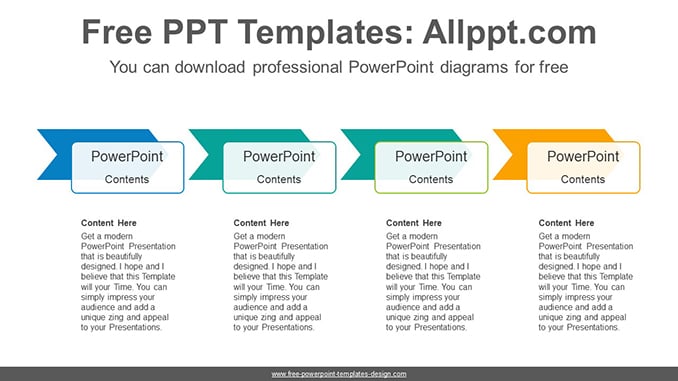 Free PPT Templates: Allppt.com

You can download professional PowerPoint diagrams for free

PowerPoint
Contents

PowerPoint
Contents

PowerPoint
Contents

PowerPoint
Contents

Content Here
Get a modern PowerPoint Presentation that is beautifully designed. I hope and I believe that this Template will your Time. You can simply impress your audience and add a unique zing and appeal to your Presentations.

Content Here
Get a modern PowerPoint Presentation that is beautifully designed. I hope and I believe that this Template will your Time. You can simply impress your audience and add a unique zing and appeal to your Presentations.

Content Here
Get a modern PowerPoint Presentation that is beautifully designed. I hope and I believe that this Template will your Time. You can simply impress your audience and add a unique zing and appeal to your Presentations.

Content Here
Get a modern PowerPoint Presentation that is beautifully designed. I hope and I believe that this Template will your Time. You can simply impress your audience and add a unique zing and appeal to your Presentations.

www.free-powerpoint-templates-design.com